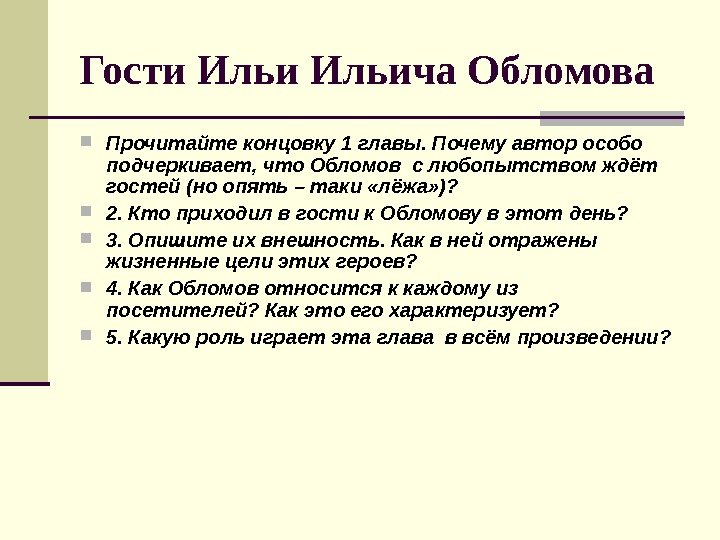 Гости Ильи Ильича Обломова

Прочитайте концовку 1 главы. Почему автор особо подчеркивает, что Обломов с любопытством ждёт гостей (но опять – таки «лёжа»)?

2. Кто приходил в гости к Обломову в этот день?

3. Опишите их внешность. Как в ней отражены жизненные цели этих героев?

4. Как Обломов относится к каждому из посетителей? Как это его характеризует?

5. Какую роль играет эта глава в всём произведении?